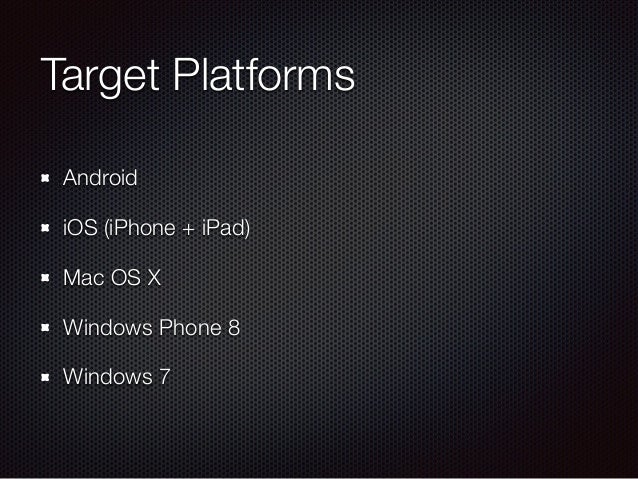 Target Platforms

- Android
- iOS (iPhone + iPad)
- Mac OS X
- Windows Phone 8
- Windows 7